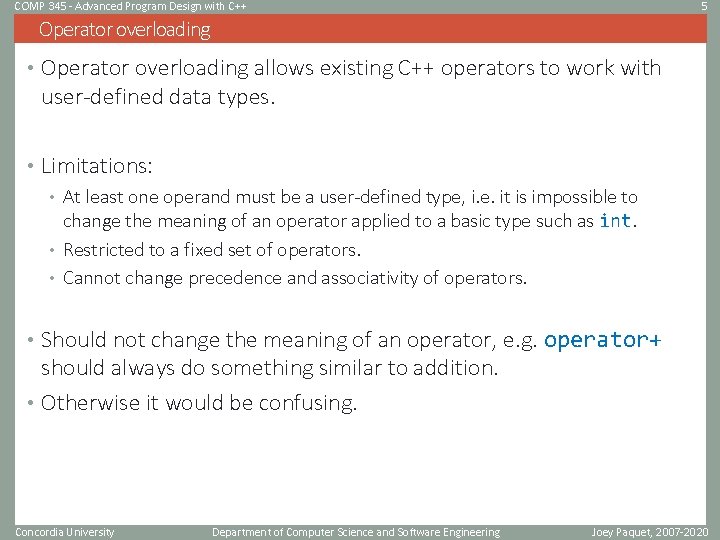 COMP 345 - Advanced Program Design with C++

5

Operator overloading

• Operator overloading allows existing C++ operators to work with user-defined data types.

• Limitations:
  • At least one operand must be a user-defined type, i.e. it is impossible to change the meaning of an operator applied to a basic type such as int.
  • Restricted to a fixed set of operators.
  • Cannot change precedence and associativity of operators.

• Should not change the meaning of an operator, e.g. operator+ should always do something similar to addition.
• Otherwise it would be confusing.

Concordia University

Department of Computer Science and Software Engineering

Joey Paquet, 2007-2020